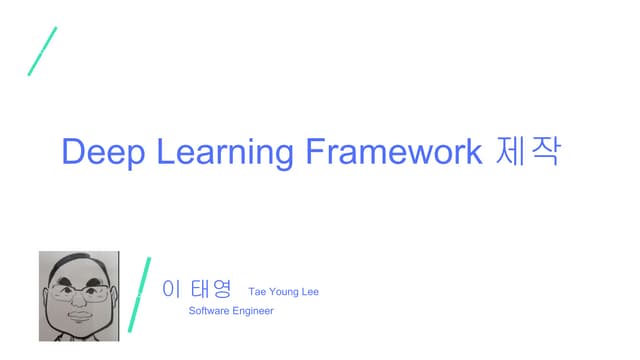 Deep Learning Framework 제작

이 태영 Tae Young Lee
Software Engineer